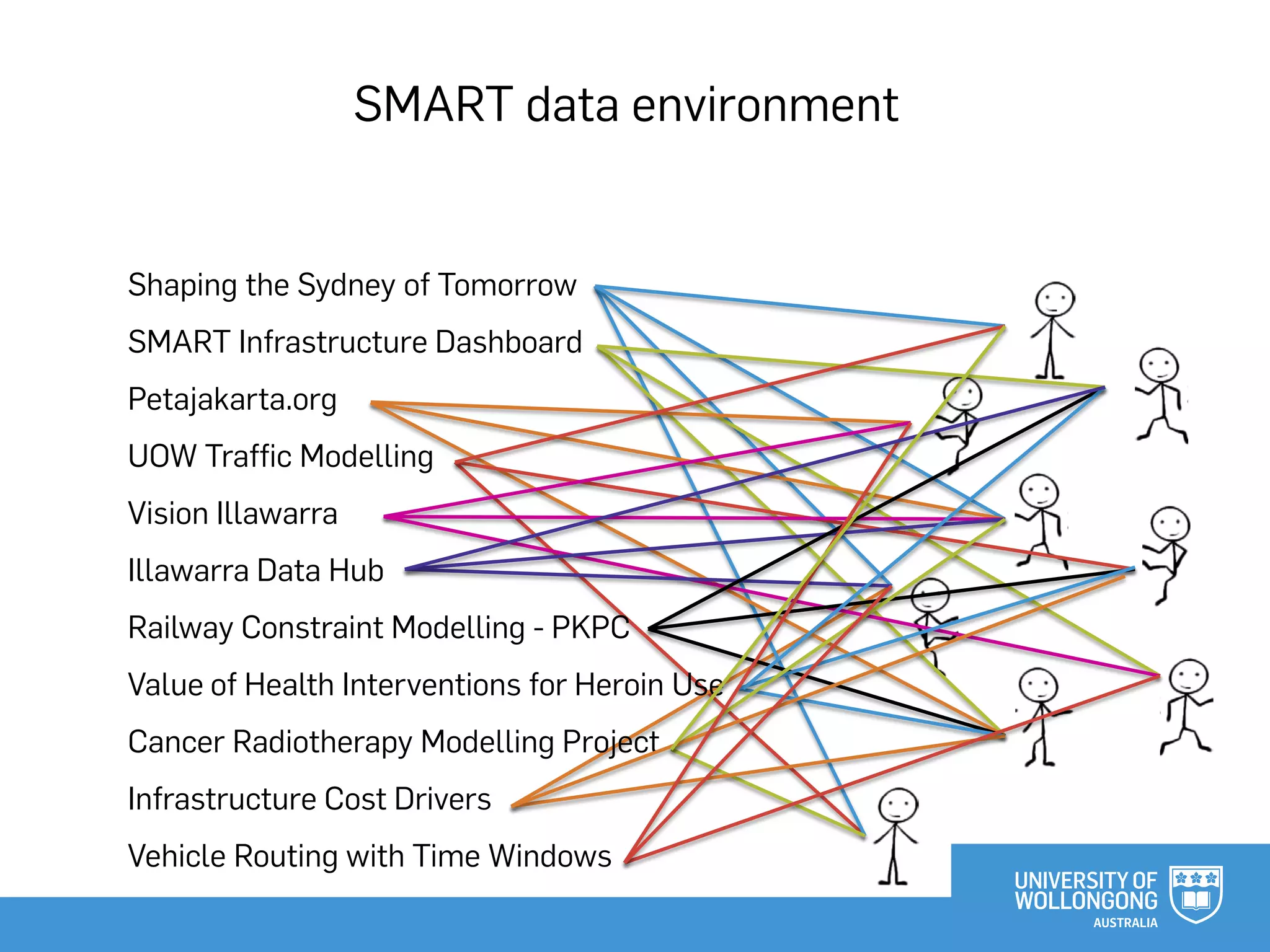 SMART data environment

Shaping the Sydney of Tomorrow

SMART Infrastructure Dashboard

Petajakarta.org

UOW Traffic Modelling

Vision Illawarra

Illawarra Data Hub

Railway Constraint Modelling - PKPC

Value of Health Interventions for Heroin Use

Cancer Radiotherapy Modelling Project

Infrastructure Cost Drivers

Vehicle Routing with Time Windows

UNIVERSITY OF WOLLONGONG AUSTRALIA